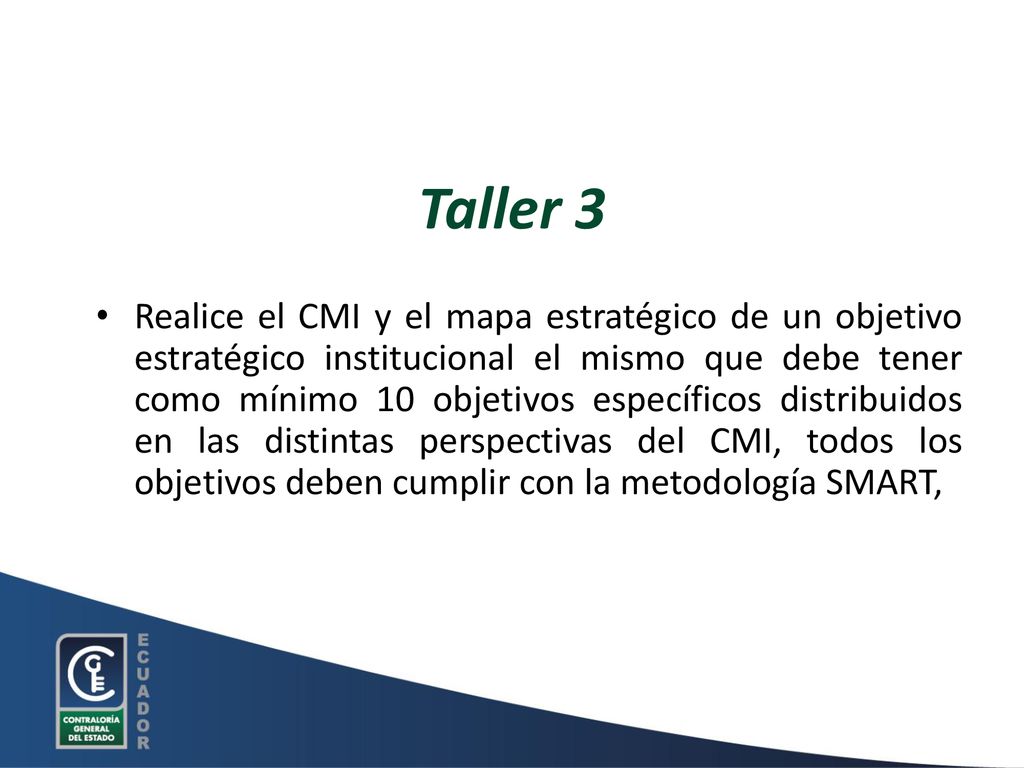 Taller 3

• Realice el CMI y el mapa estratégico de un objetivo estratégico institucional el mismo que debe tener como mínimo 10 objetivos específicos distribuidos en las distintas perspectivas del CMI, todos los objetivos deben cumplir con la metodología SMART,

CGE
CONTRALORÍA GENERAL DEL ESTADO
ECUADOR